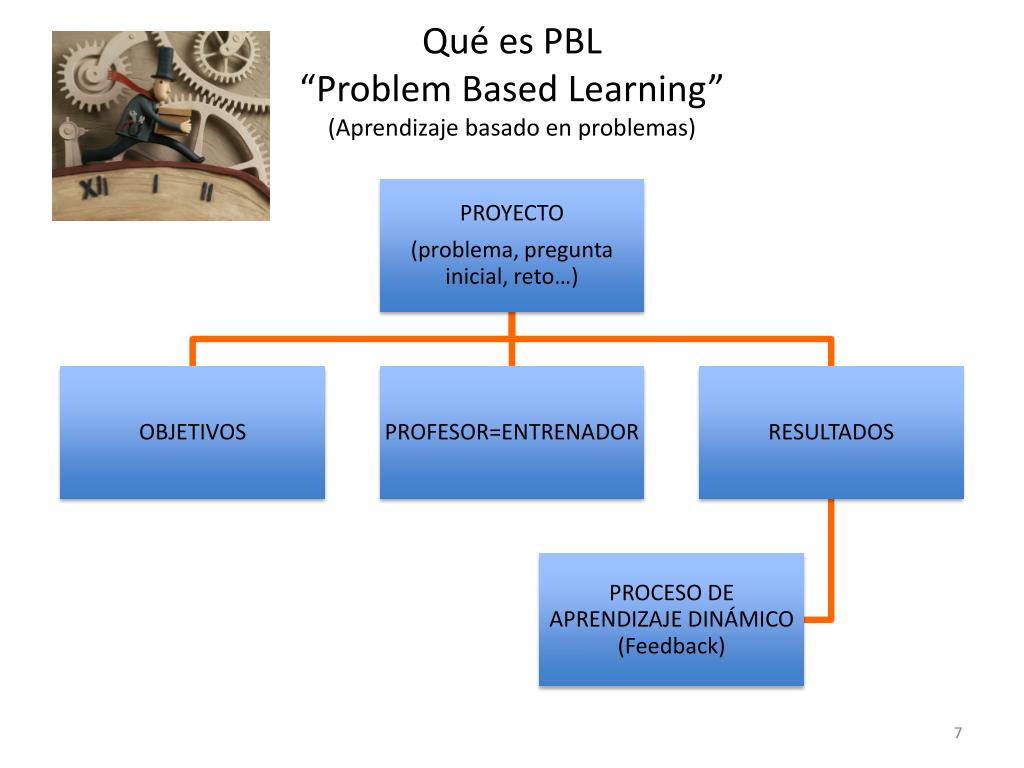 XII I II

Qué es PBL
“Problem Based Learning”
(Aprendizaje basado en problemas)

PROYECTO
(problema, pregunta inicial, reto…)

OBJETIVOS

PROFESOR=ENTRENADOR

RESULTADOS

PROCESO DE APRENDIZAJE DINÁMICO (Feedback)

7